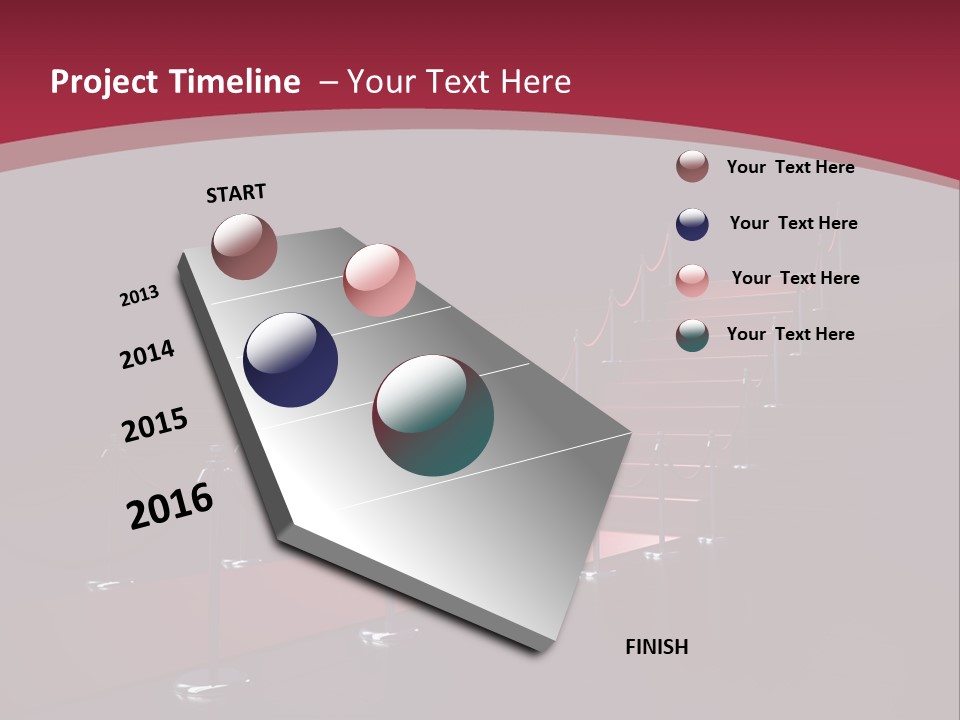 Project Timeline – Your Text Here

START

2013

2014

2015

2016

FINISH

Your Text Here

Your Text Here

Your Text Here

Your Text Here